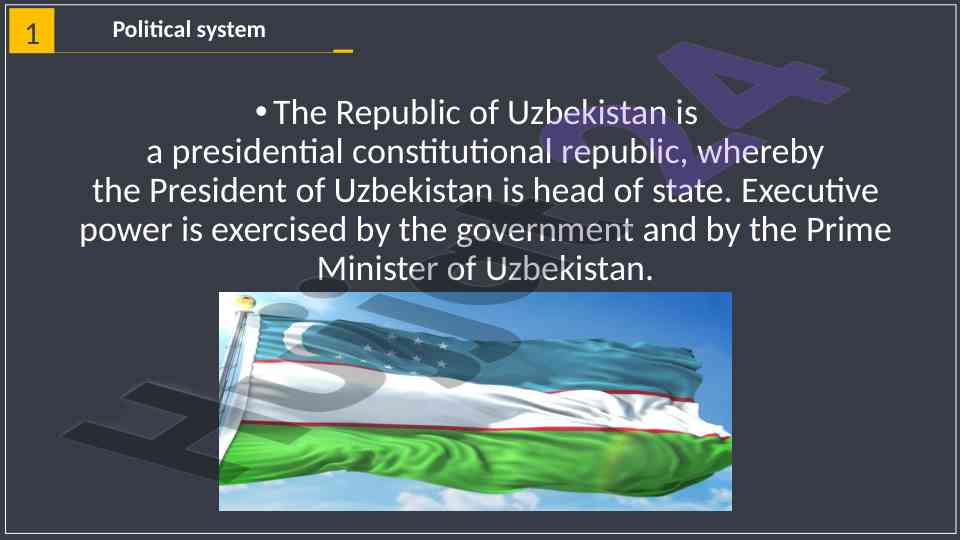 1

Political system

• The Republic of Uzbekistan is a presidential constitutional republic, whereby the President of Uzbekistan is head of state. Executive power is exercised by the government and by the Prime Minister of Uzbekistan.